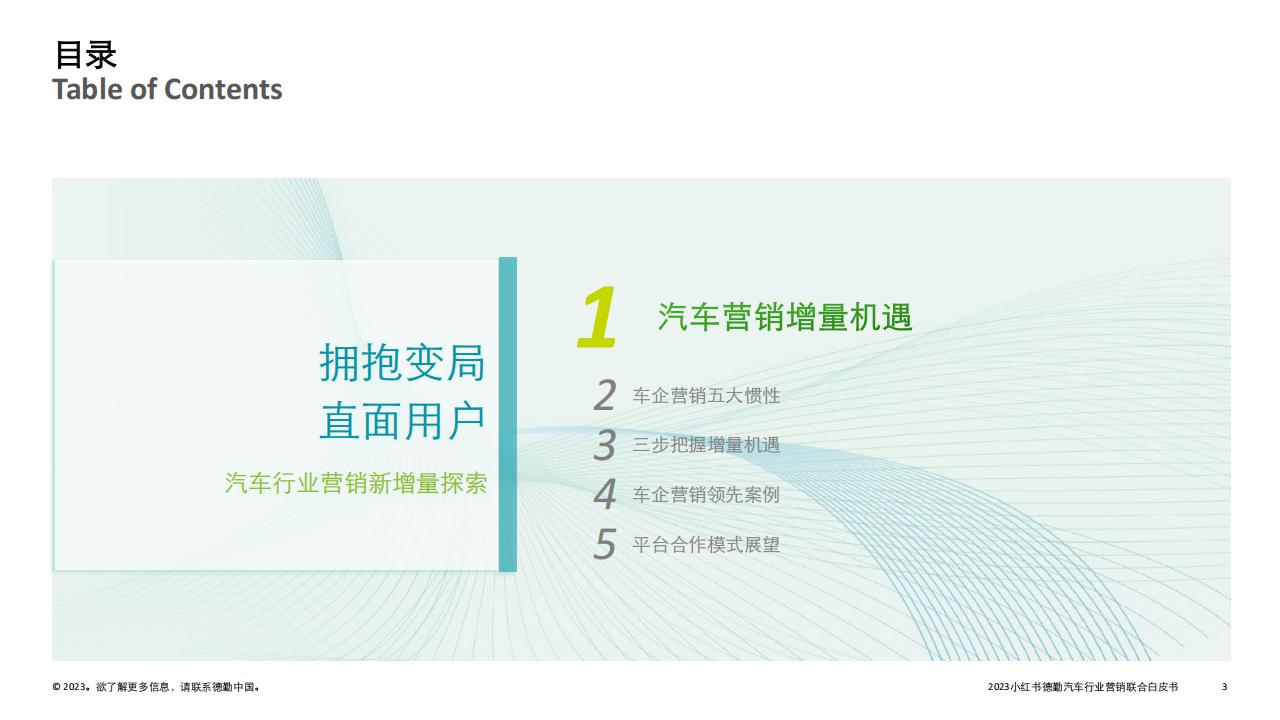 目录
Table of Contents

拥抱变局
直面用户

汽车行业营销新增量探索

1 汽车营销增量机遇
2 车企营销五大惯性
3 三步把握增量机遇
4 车企营销领先案例
5 平台合作模式展望

© 2023。欲了解更多信息，请联系德勤中国。

2023小红书德勤汽车行业营销联合白皮书 3